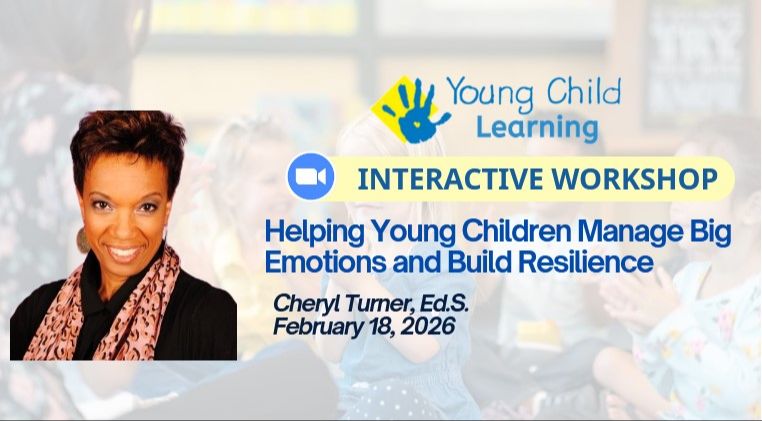 Young Child Learning

INTERACTIVE WORKSHOP

Helping Young Children Manage Big Emotions and Build Resilience

Cheryl Turner, Ed.S.
February 18, 2026